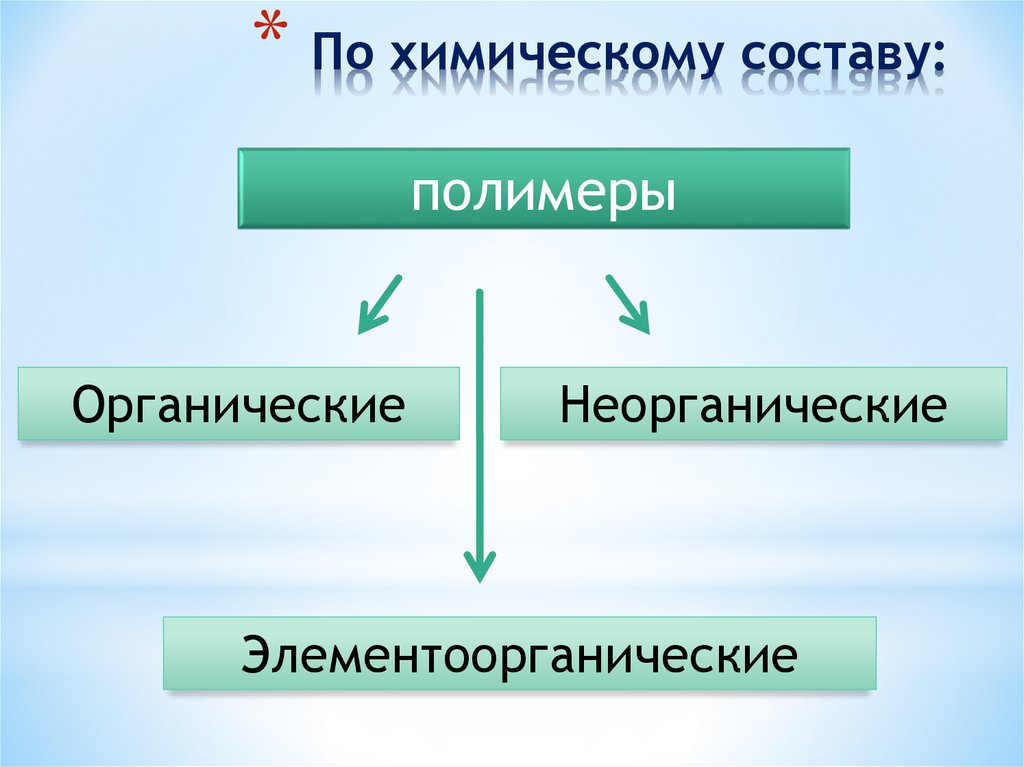 * По химическому составу:

полимеры

Органические

Неорганические

Элементоорганические